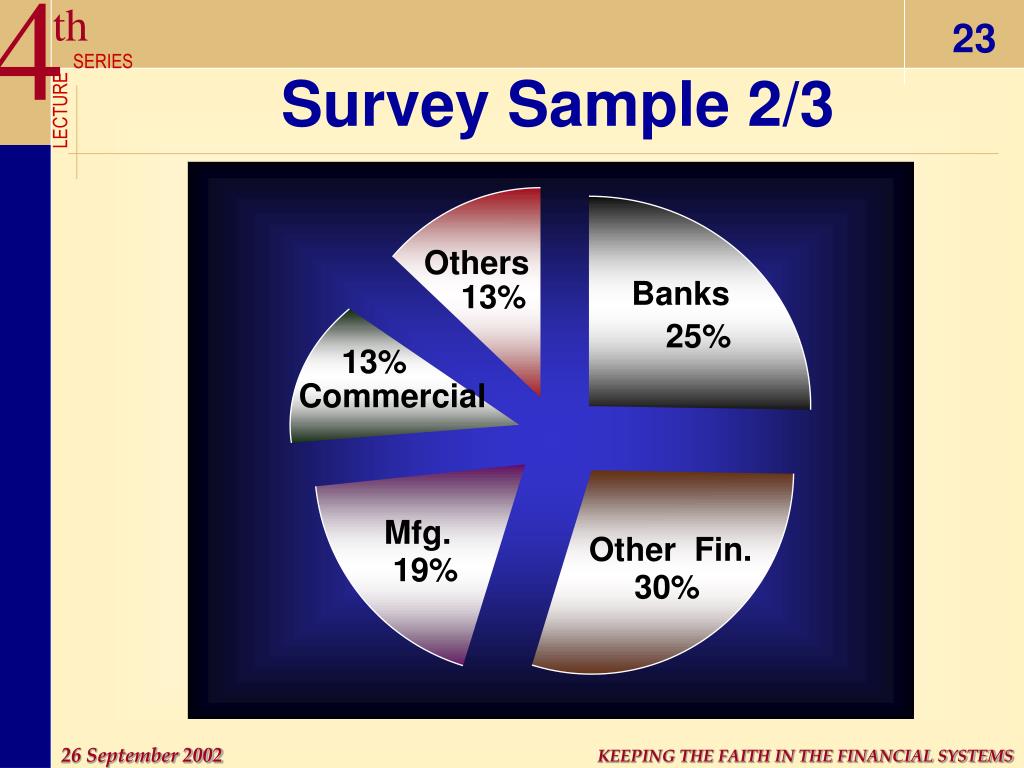 4th SERIES LECTURE

23

Survey Sample 2/3

Others 13%

Banks 25%

13% Commercial

Mfg. 19%

Other Fin. 30%

26 September 2002

KEEPING THE FAITH IN THE FINANCIAL SYSTEMS